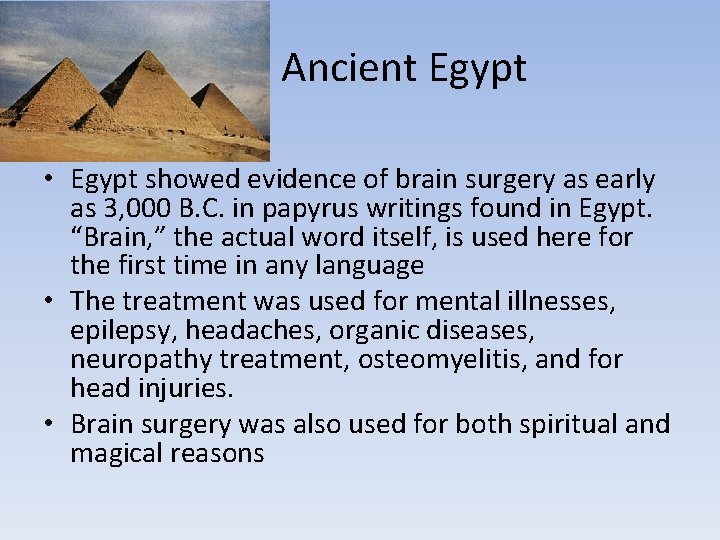 Ancient Egypt

• Egypt showed evidence of brain surgery as early as 3,000 B.C. in papyrus writings found in Egypt. “Brain,” the actual word itself, is used here for the first time in any language

• The treatment was used for mental illnesses, epilepsy, headaches, organic diseases, neuropathy treatment, osteomyelitis, and for head injuries.

• Brain surgery was also used for both spiritual and magical reasons